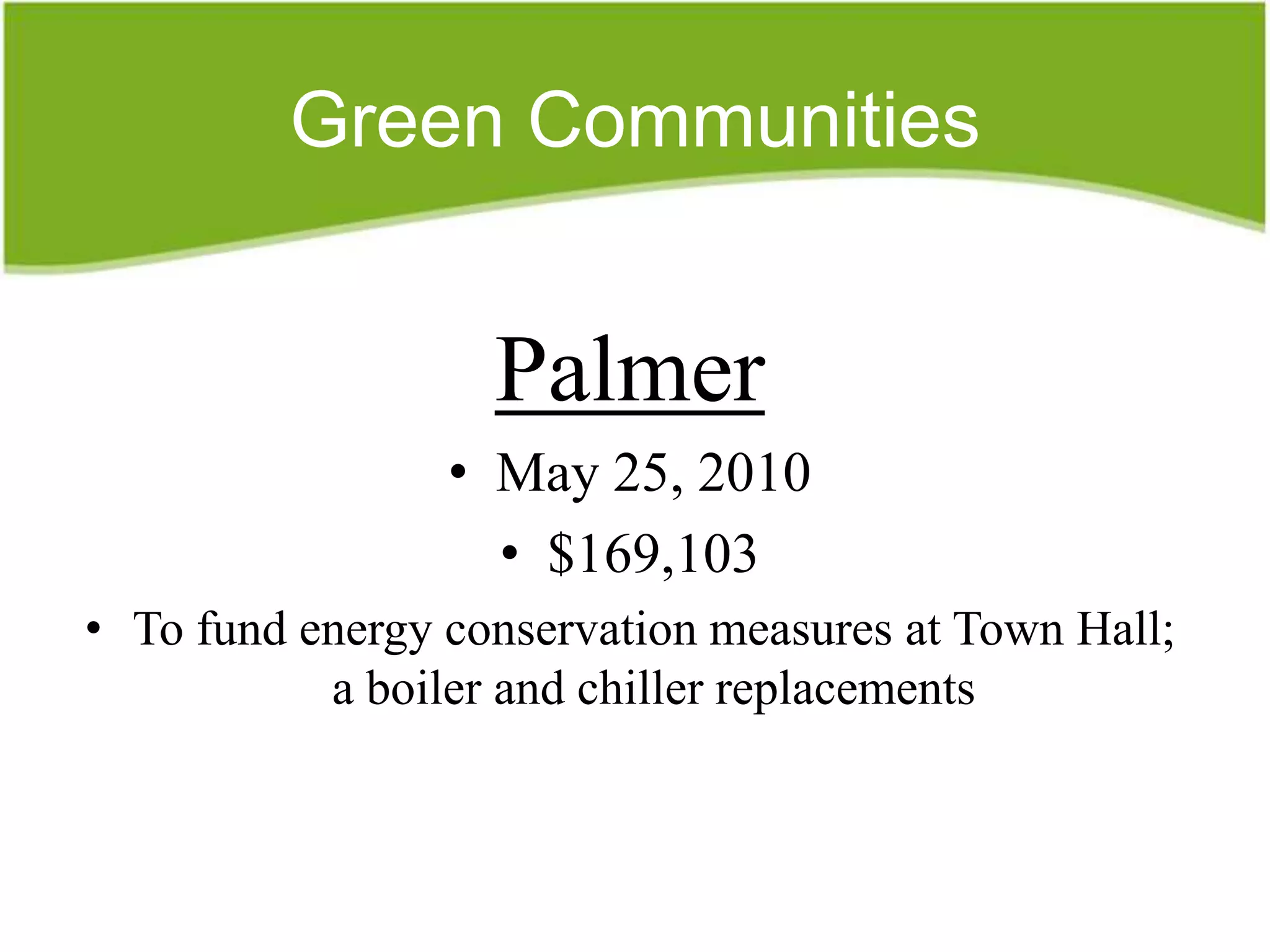 Green Communities

Palmer

• May 25, 2010

• \$169,103

• To fund energy conservation measures at Town Hall; a boiler and chiller replacements